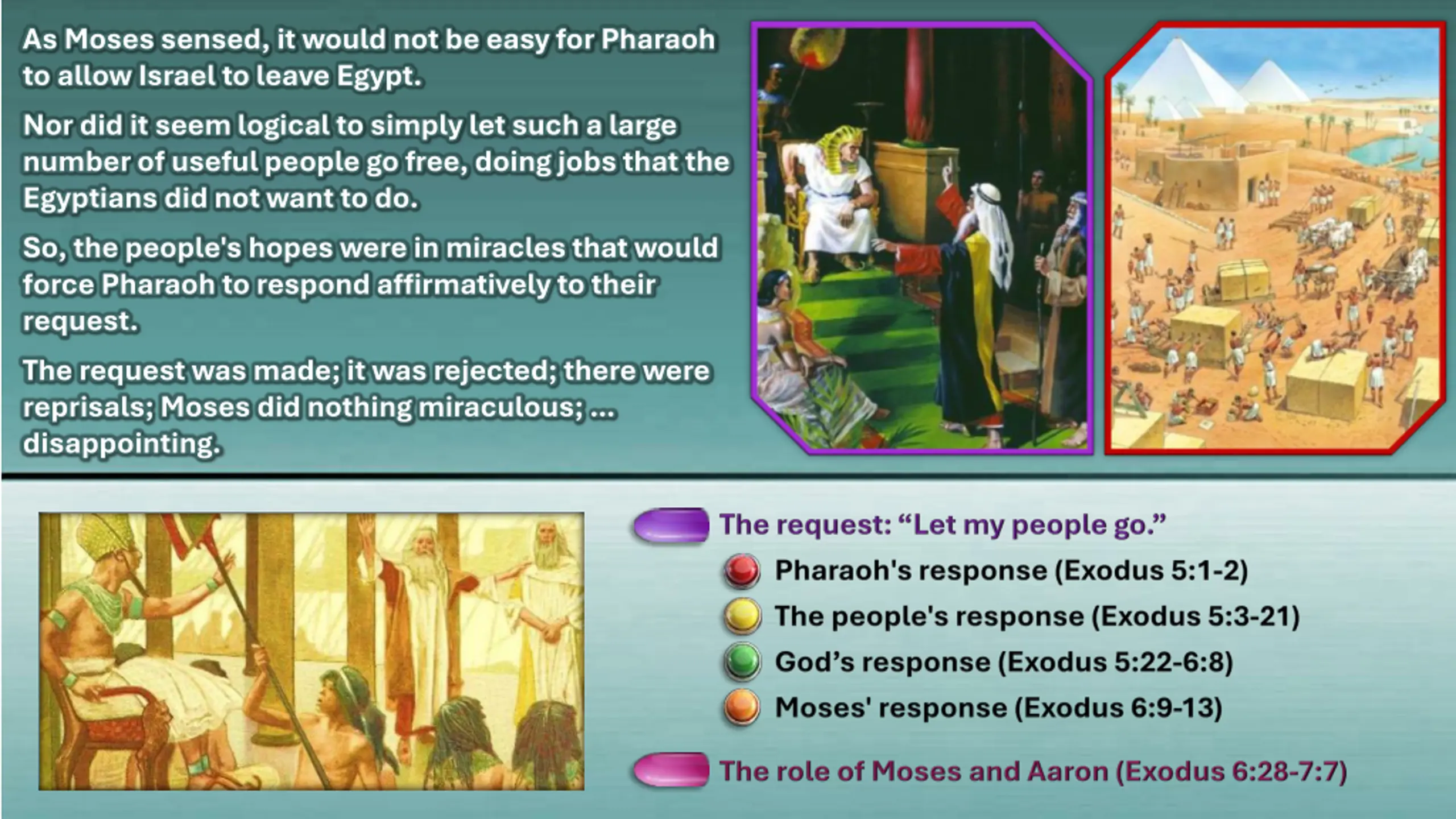 As Moses sensed, it would not be easy for Pharaoh to allow Israel to leave Egypt.

Nor did it seem logical to simply let such a large number of useful people go free, doing jobs that the Egyptians did not want to do.

So, the people's hopes were in miracles that would force Pharaoh to respond affirmatively to their request.

The request was made; it was rejected; there were reprisals; Moses did nothing miraculous; ... disappointing.

The request: “Let my people go.”

Pharaoh's response (Exodus 5:1-2)

The people's response (Exodus 5:3-21)

God’s response (Exodus 5:22-6:8)

Moses' response (Exodus 6:9-13)

The role of Moses and Aaron (Exodus 6:28-7:7)